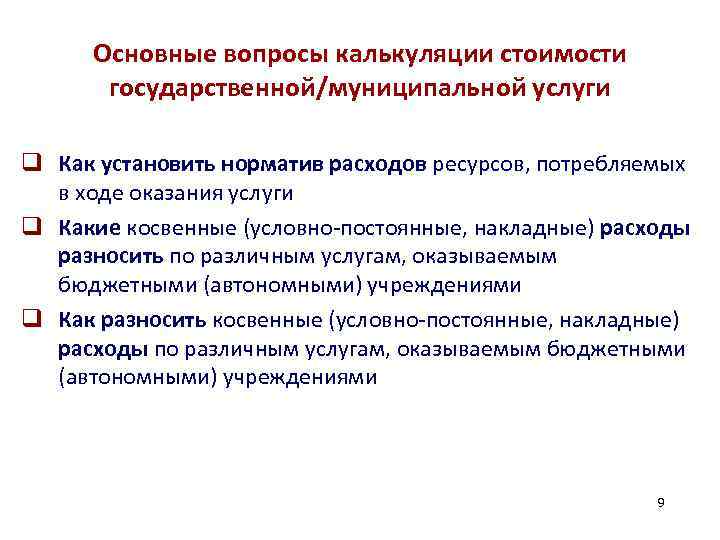 Основные вопросы калькуляции стоимости государственной/муниципальной услуги

❑ Как установить норматив расходов ресурсов, потребляемых в ходе оказания услуги

❑ Какие косвенные (условно-постоянные, накладные) расходы разносить по различным услугам, оказываемым бюджетными (автономными) учреждениями

❑ Как разносить косвенные (условно-постоянные, накладные) расходы по различным услугам, оказываемым бюджетными (автономными) учреждениями

9